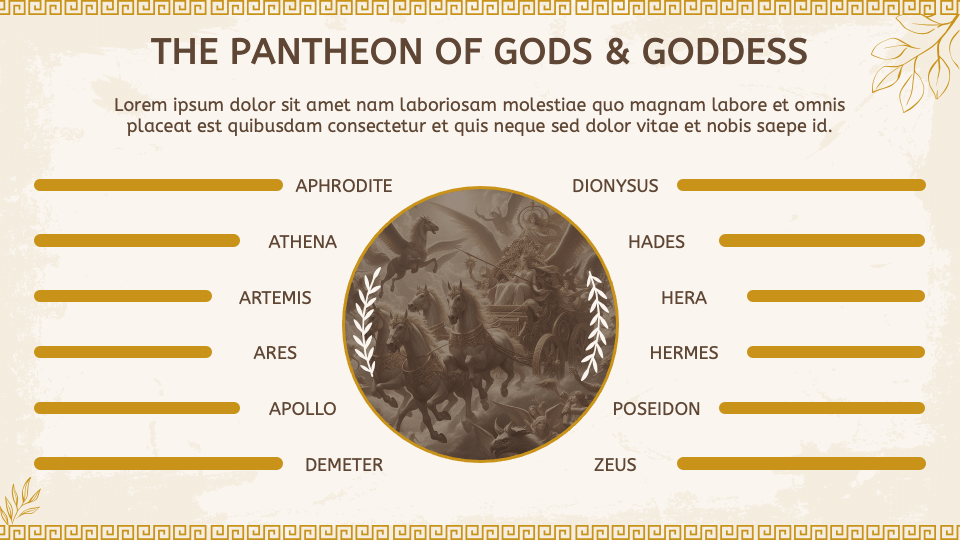 THE PANTHEON OF GODS & GODDESS

Lorem ipsum dolor sit amet nam laboriosam molestiae quo magnam labore et omnis placeat est quibusdam consectetur et quis neque sed dolor vitae et nobis saepe id.

APHRODITE

ATHENA

ARTEMIS

ARES

APOLLO

DEMETER

DIONYSUS

HADES

HERA

HERMES

POSEIDON

ZEUS